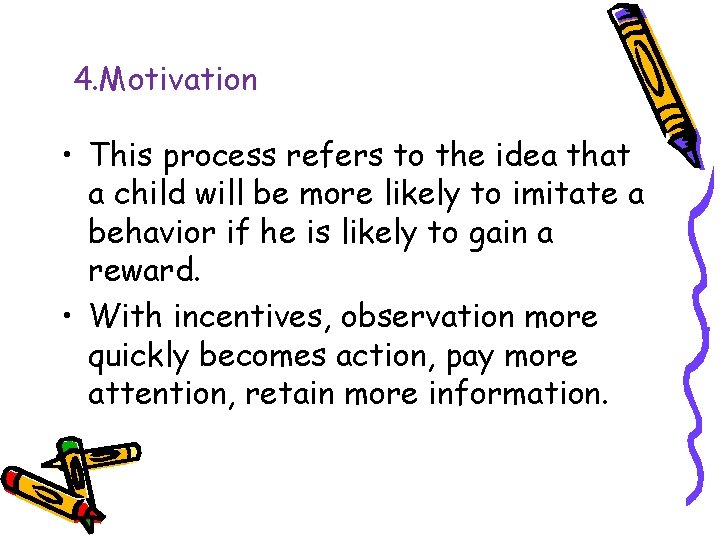 4.Motivation

• This process refers to the idea that a child will be more likely to imitate a behavior if he is likely to gain a reward.

• With incentives, observation more quickly becomes action, pay more attention, retain more information.